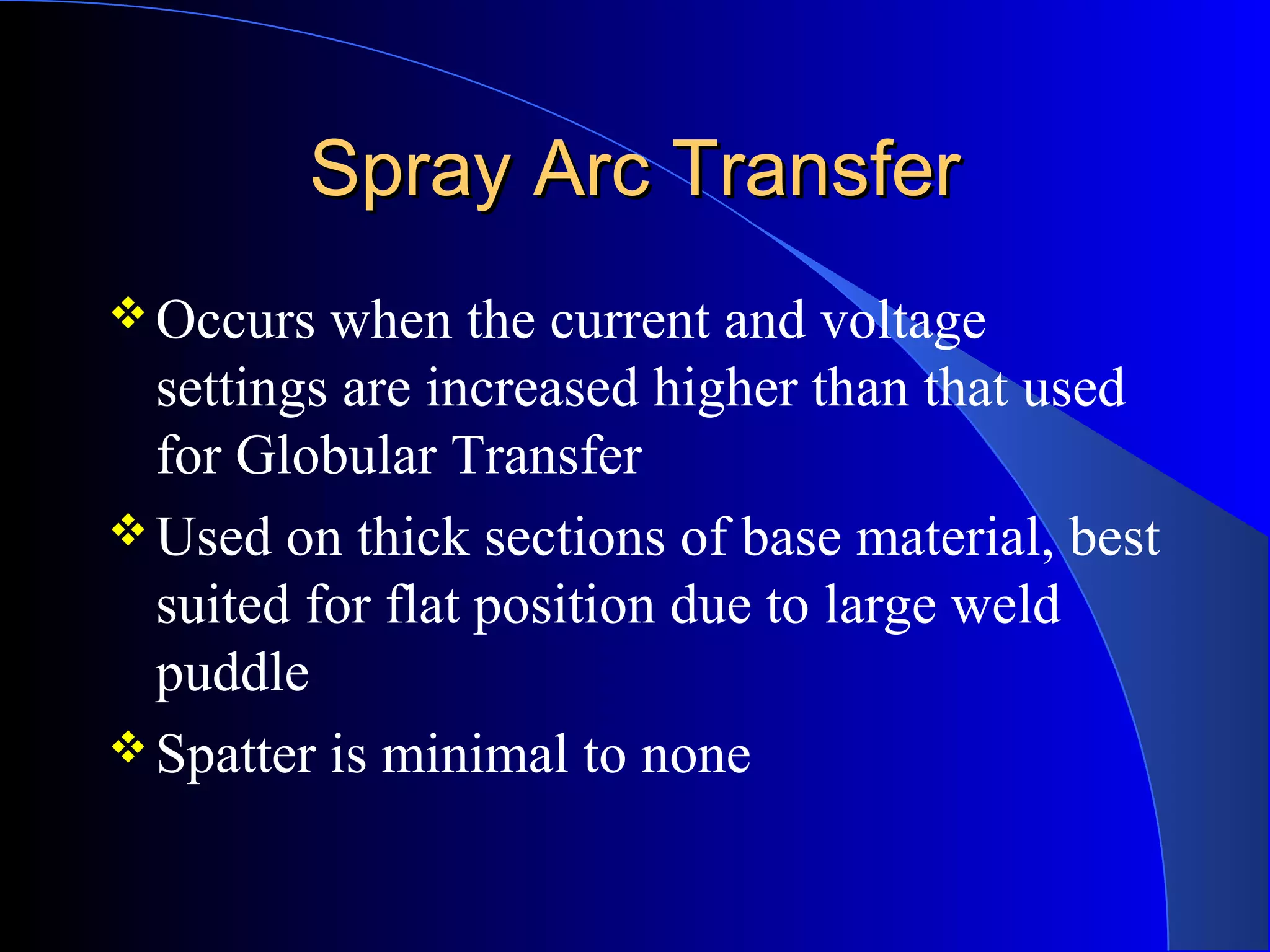 Spray Arc Transfer

❖ Occurs when the current and voltage settings are increased higher than that used for Globular Transfer

❖ Used on thick sections of base material, best suited for flat position due to large weld puddle

❖ Spatter is minimal to none